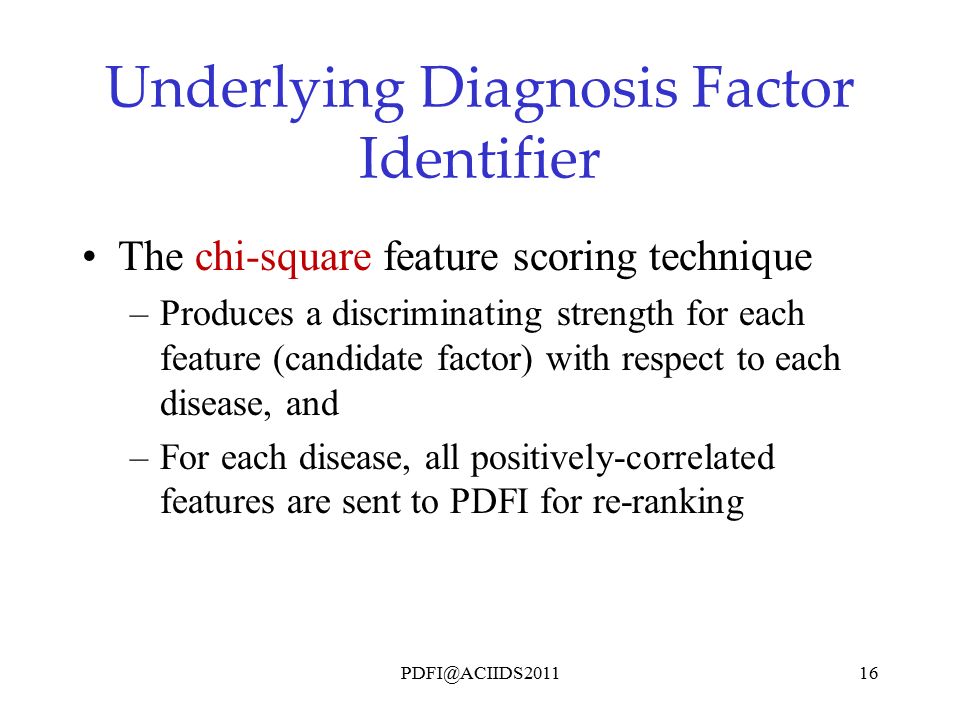 Underlying Diagnosis Factor Identifier

• The chi-square feature scoring technique

– Produces a discriminating strength for each feature (candidate factor) with respect to each disease, and

– For each disease, all positively-correlated features are sent to PDFI for re-ranking

PDFI@ACIIDS2011

16